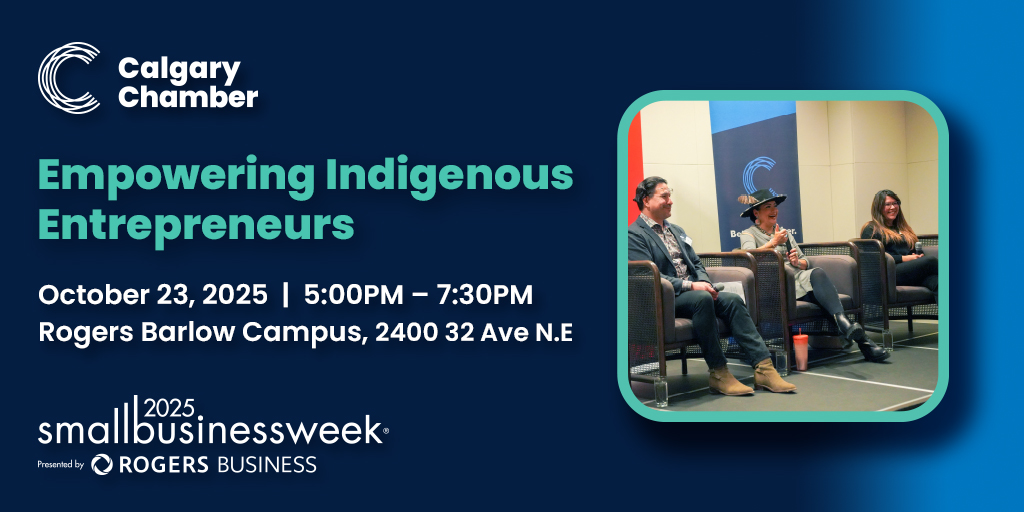 Calgary Chamber

Empowering Indigenous Entrepreneurs

October 23, 2025 | 5:00PM – 7:30PM
Rogers Barlow Campus, 2400 32 Ave N.E

2025
smallbusinessweek®
Presented by ROGERS BUSINESS